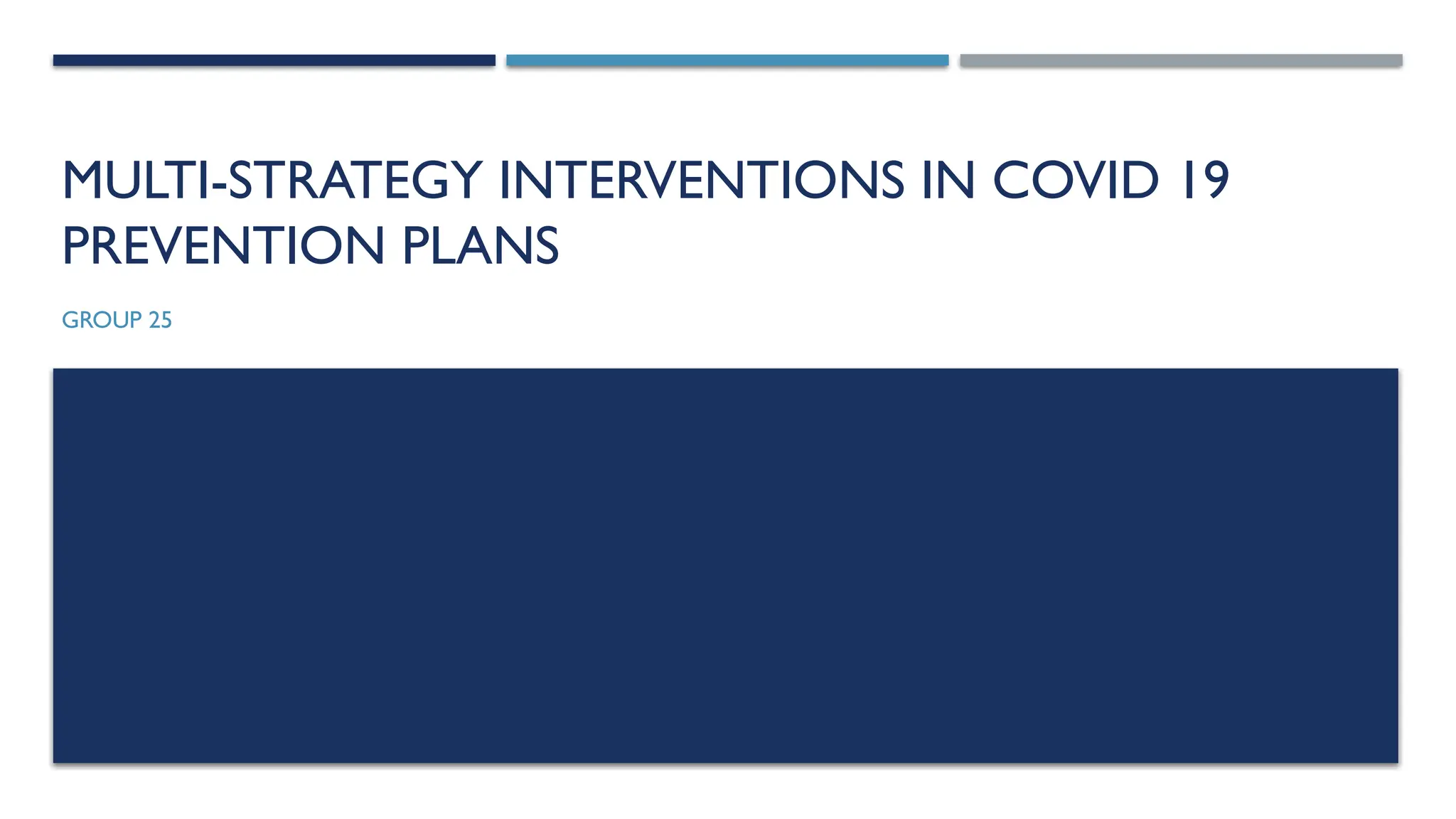 MULTI-STRATEGY INTERVENTIONS IN COVID 19 PREVENTION PLANS

GROUP 25